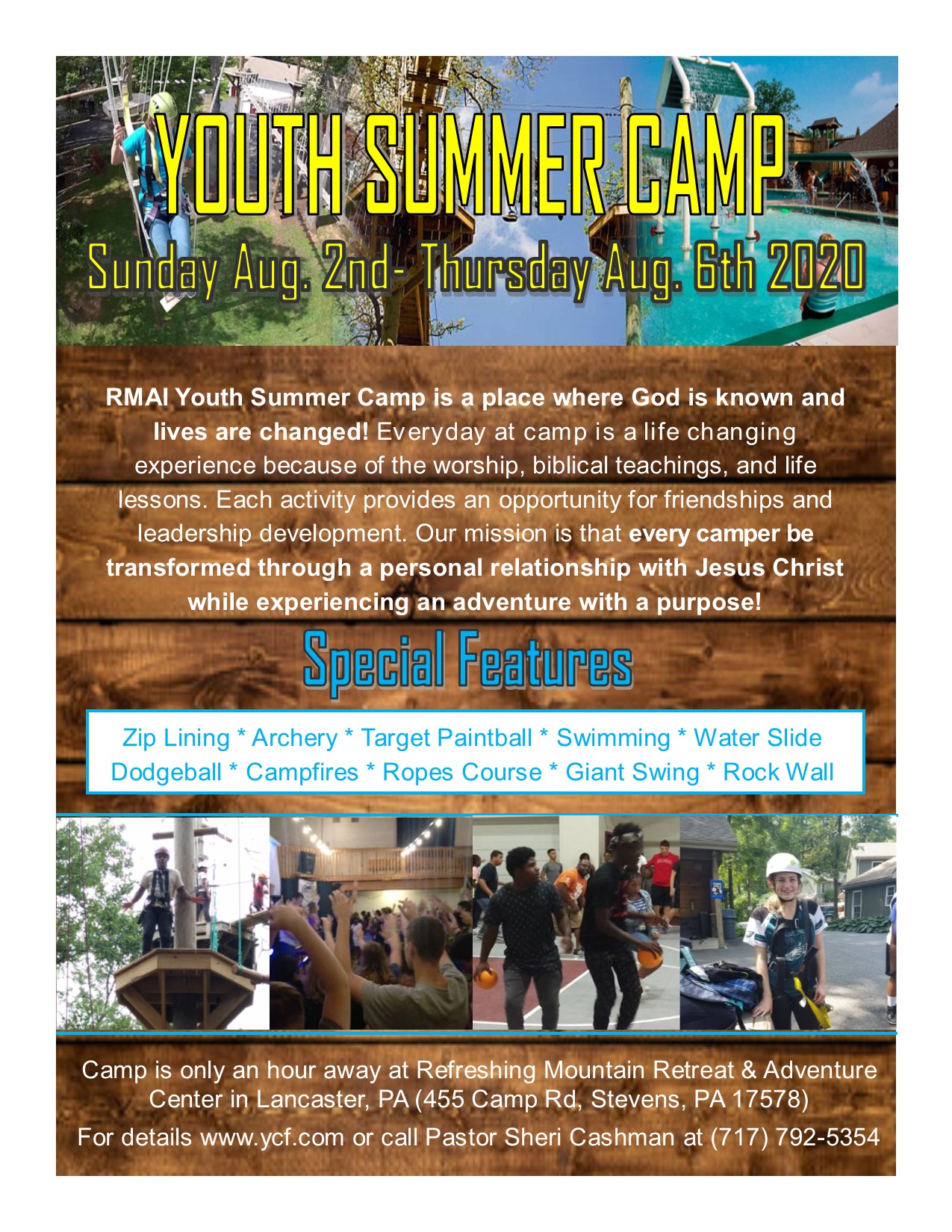 YOUTH SUMMER CAMP

Sunday Aug. 2nd- Thursday Aug. 6th 2020

RMAI Youth Summer Camp is a place where God is known and lives are changed! Everyday at camp is a life changing experience because of the worship, biblical teachings, and life lessons. Each activity provides an opportunity for friendships and leadership development. Our mission is that every camper be transformed through a personal relationship with Jesus Christ while experiencing an adventure with a purpose!

Special Features

Zip Lining * Archery * Target Paintball * Swimming * Water Slide
Dodgeball * Campfires * Ropes Course * Giant Swing * Rock Wall

Camp is only an hour away at Refreshing Mountain Retreat & Adventure Center in Lancaster, PA (455 Camp Rd, Stevens, PA 17578)

For details www.ycf.com or call Pastor Sheri Cashman at (717) 792-5354